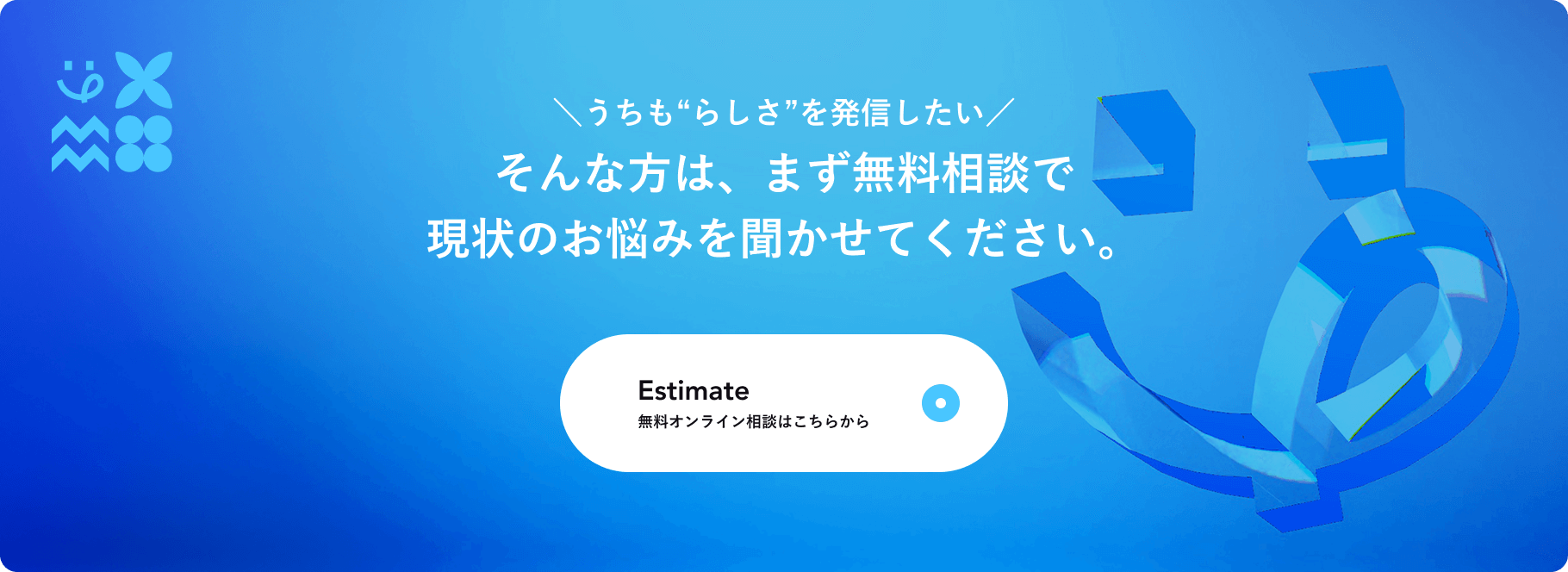 ＼うちも“らしさ”を発信したい／
そんな方は、まず無料相談で
現状のお悩みを聞かせてください。

Estimate
無料オンライン相談はこちらから